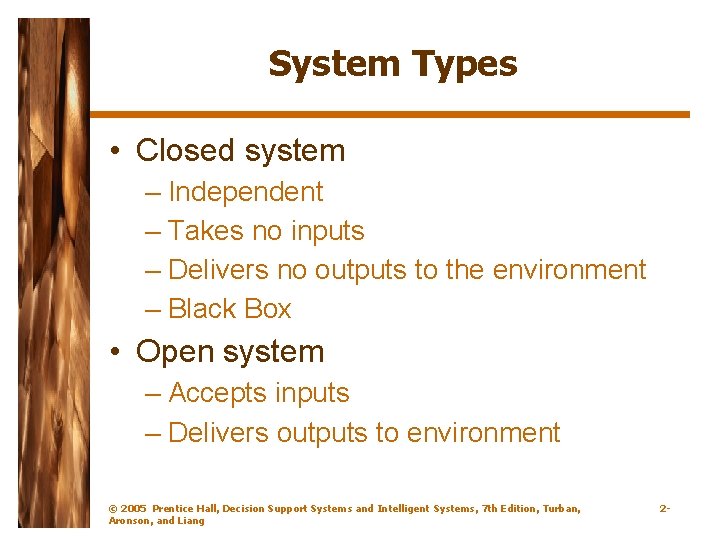 System Types

• Closed system
– Independent
– Takes no inputs
– Delivers no outputs to the environment
– Black Box
• Open system
– Accepts inputs
– Delivers outputs to environment

© 2005 Prentice Hall, Decision Support Systems and Intelligent Systems, 7th Edition, Turban, Aronson, and Liang

2-